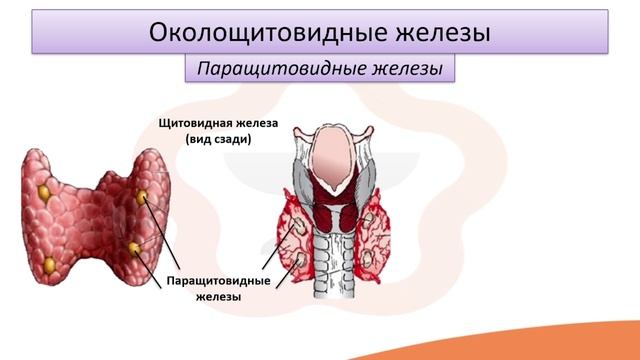 Околощитовидные железы

Паращитовидные железы

Щитовидная железа (вид сзади)

Паращитовидные железы